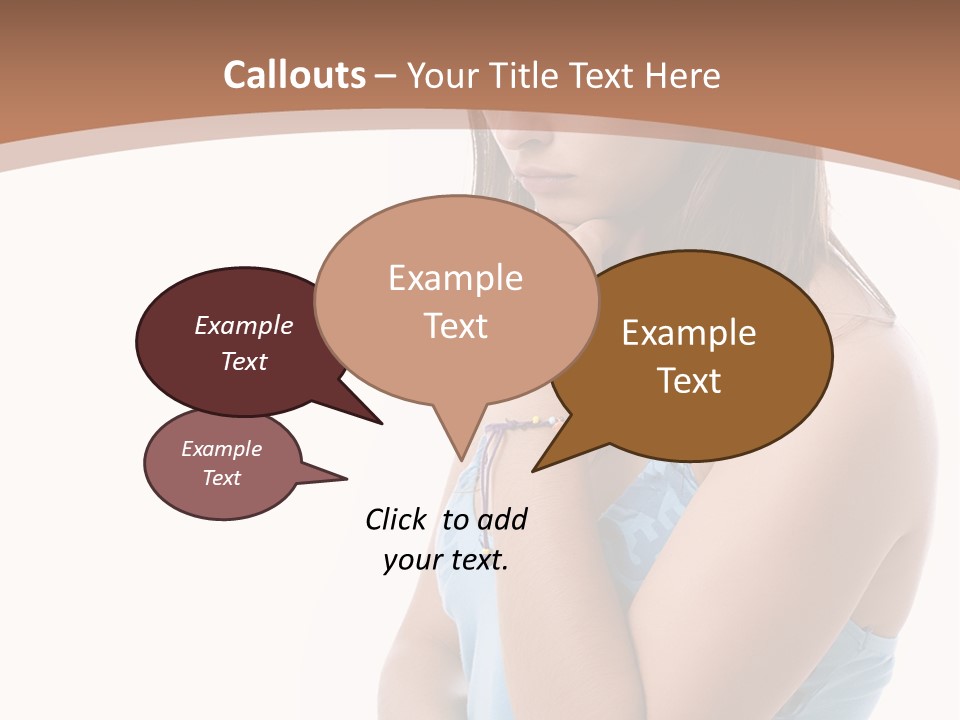 Callouts – Your Title Text Here

Example Text

Example Text

Example Text

Example Text

Click to add your text.